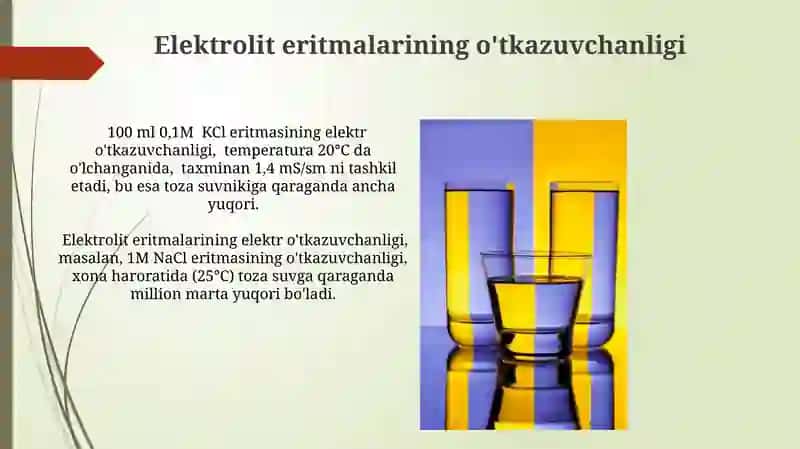 Elektrolit eritmalarining o'tkazuvchanligi

100 ml 0,1M KCl eritmasining elektr o'tkazuvchanligi, temperatura 20°C da o'lchanganida, taxminan 1,4 mS/sm ni tashkil etadi, bu esa toza suvnikiga qaraganda ancha yuqori.

Elektrolit eritmalarining elektr o'tkazuvchanligi, masalan, 1M NaCl eritmasining o'tkazuvchanligi, xona haroratida (25°C) toza suvga qaraganda million marta yuqori bo'ladi.